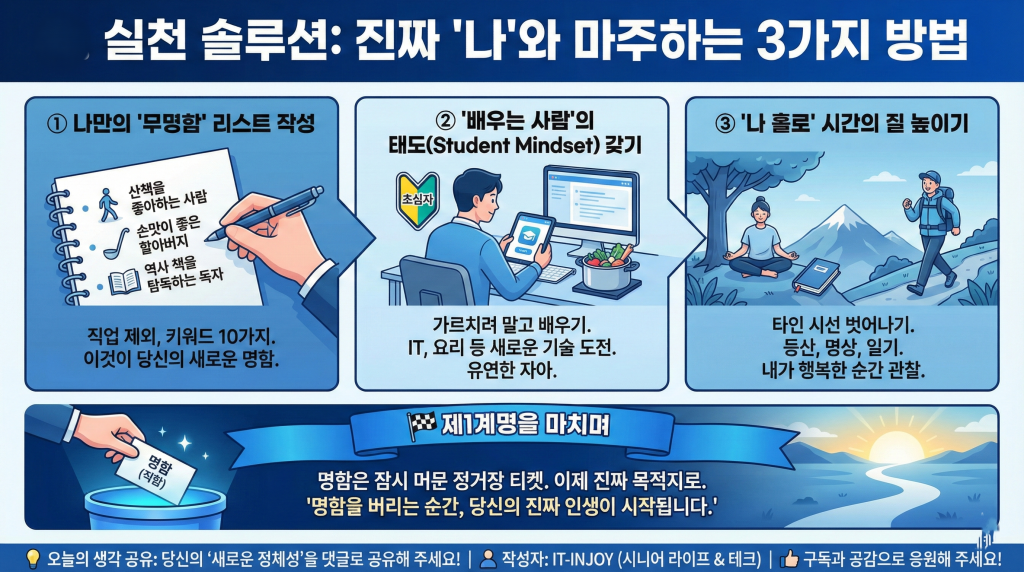 실천 솔루션: 진짜 '나'와 마주하는 3가지 방법

① 나만의 '무명함' 리스트 작성

산책을 좋아하는 사람

손맛이 좋은 할아버지

역사 책을 탐독하는 독자

직업 제외, 키워드 10가지. 이것이 당신의 새로운 명함.

② '배우는 사람'의 태도(Student Mindset) 갖기

초심자

가르치려 말고 배우기. IT, 요리 등 새로운 기술 도전. 유연한 자아.

③ '나 홀로' 시간의 질 높이기

타인 시선 벗어나기. 등산, 명상, 일기. 내가 행복한 순간 관찰.

명함 (직함)

제1계명을 마치며

명함은 잠시 머문 정거장 티켓. 이제 진짜 목적지로.
'명함을 버리는 순간, 당신의 진짜 인생이 시작됩니다.'

오늘의 생각 공유: 당신의 '새로운 정체성'을 댓글로 공유해 주세요! | 작성자: IT-INJOY (시니어 라이프 & 테크) | 구독과 공감으로 응원해 주세요!